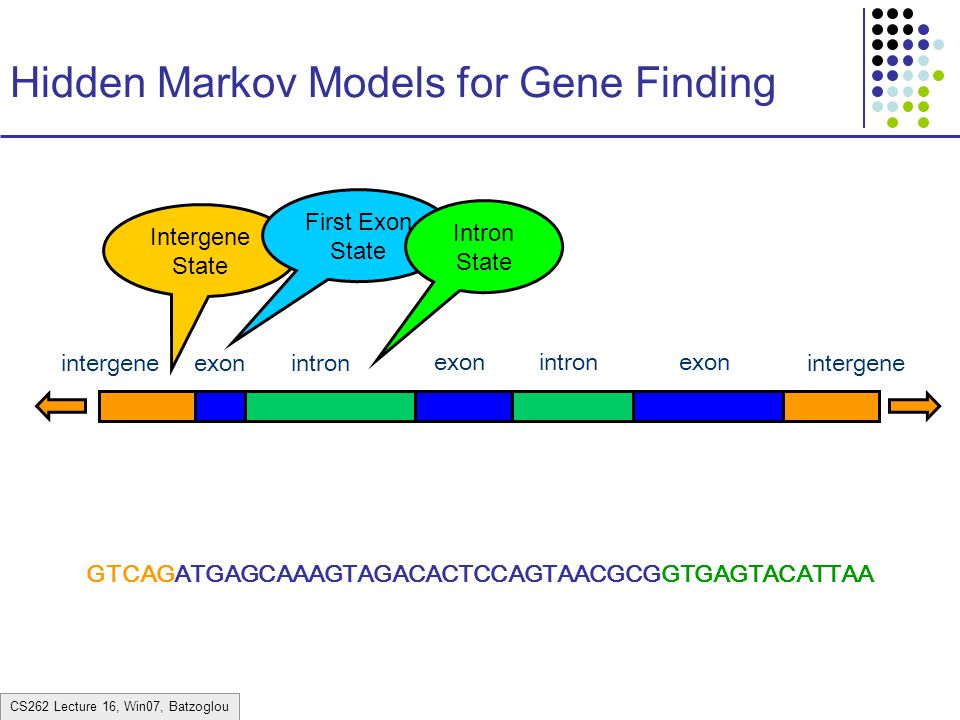 Hidden Markov Models for Gene Finding

Intergene State

First Exon State

Intron State

intergene exon intron exon intron exon intergene

GTCAGATGAGCAAAGTAGACACTCCAGTAACGCGGTGAGTACATTAA

CS262 Lecture 16, Win07, Batzoglou